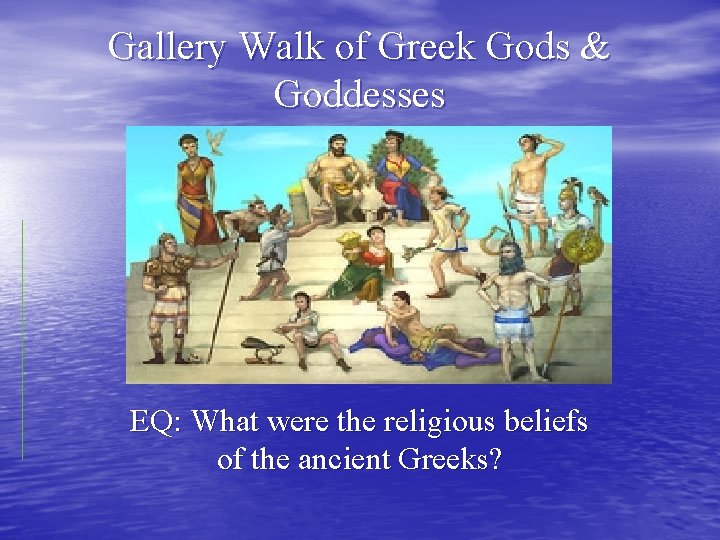 Gallery Walk of Greek Gods & Goddesses

EQ: What were the religious beliefs of the ancient Greeks?